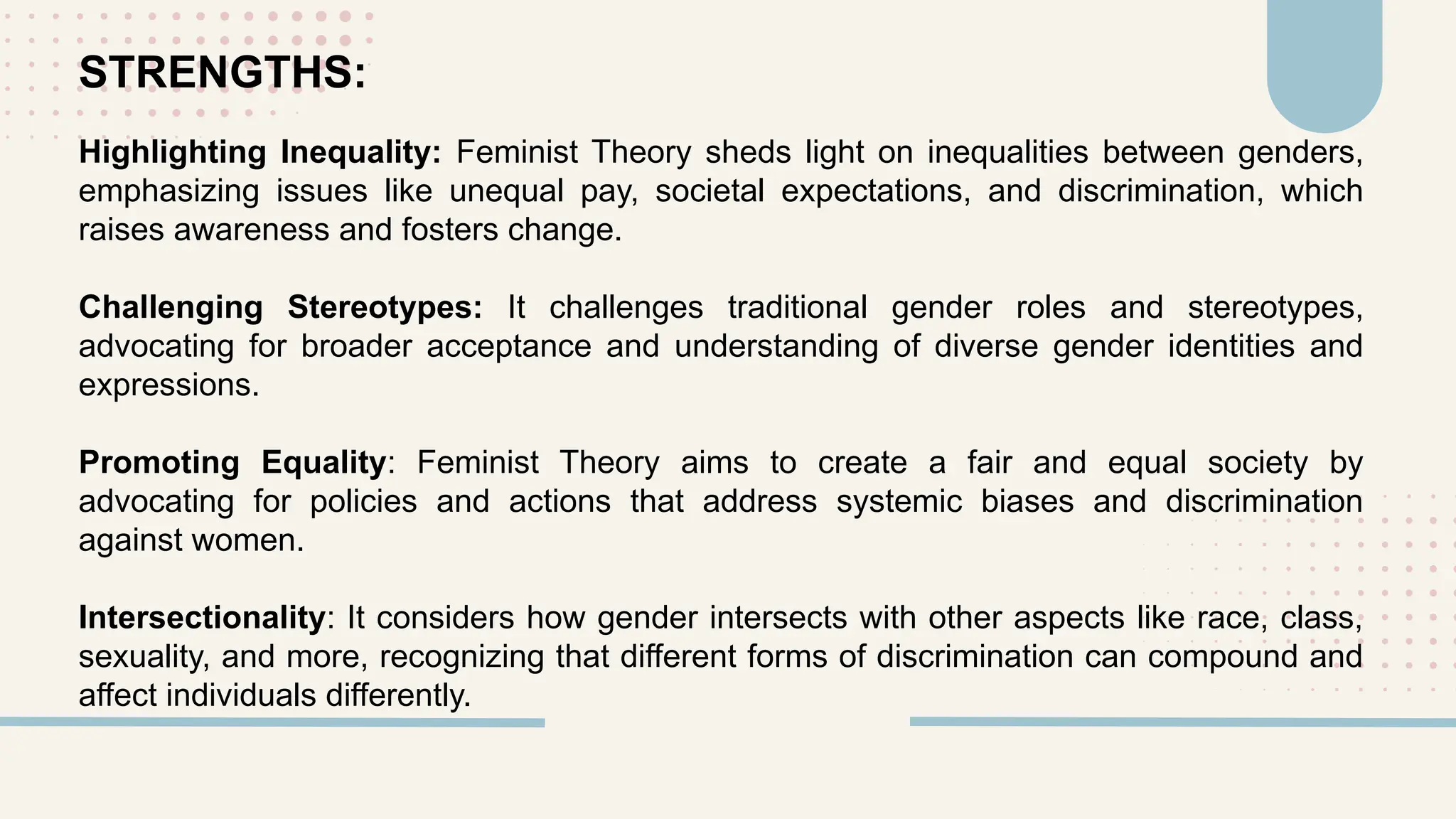 STRENGTHS:

Highlighting Inequality: Feminist Theory sheds light on inequalities between genders, emphasizing issues like unequal pay, societal expectations, and discrimination, which raises awareness and fosters change.

Challenging Stereotypes: It challenges traditional gender roles and stereotypes, advocating for broader acceptance and understanding of diverse gender identities and expressions.

Promoting Equality: Feminist Theory aims to create a fair and equal society by advocating for policies and actions that address systemic biases and discrimination against women.

Intersectionality: It considers how gender intersects with other aspects like race, class, sexuality, and more, recognizing that different forms of discrimination can compound and affect individuals differently.